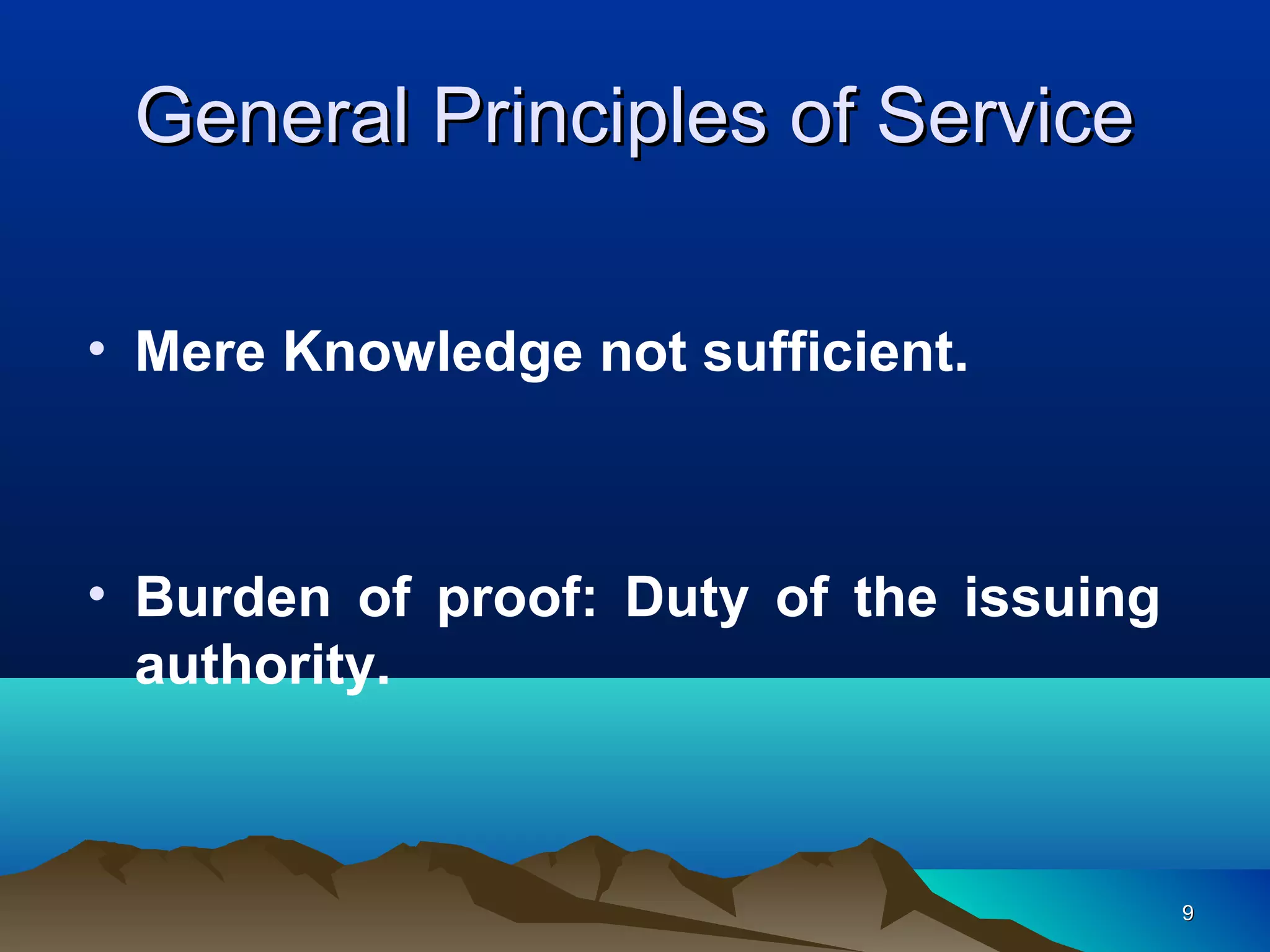 General Principles of Service

• Mere Knowledge not sufficient.

• Burden of proof: Duty of the issuing authority.

9